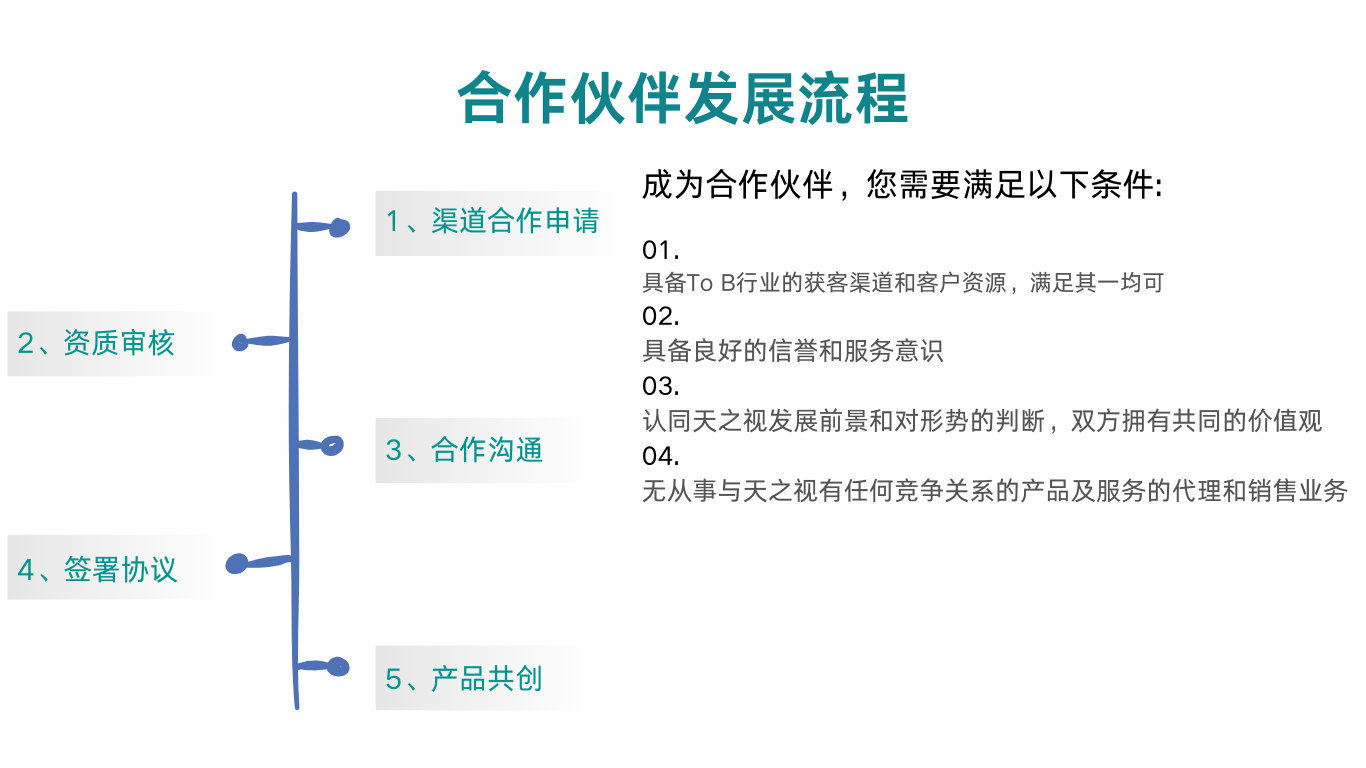 合作伙伴发展流程

1、渠道合作申请

2、资质审核

3、合作沟通

4、签署协议

5、产品共创

成为合作伙伴，您需要满足以下条件:

01.
具备To B行业的获客渠道和客户资源，满足其一均可

02.
具备良好的信誉和服务意识

03.
认同天之视发展前景和对形势的判断，双方拥有共同的价值观

04.
无从事与天之视有任何竞争关系的产品及服务的代理和销售业务